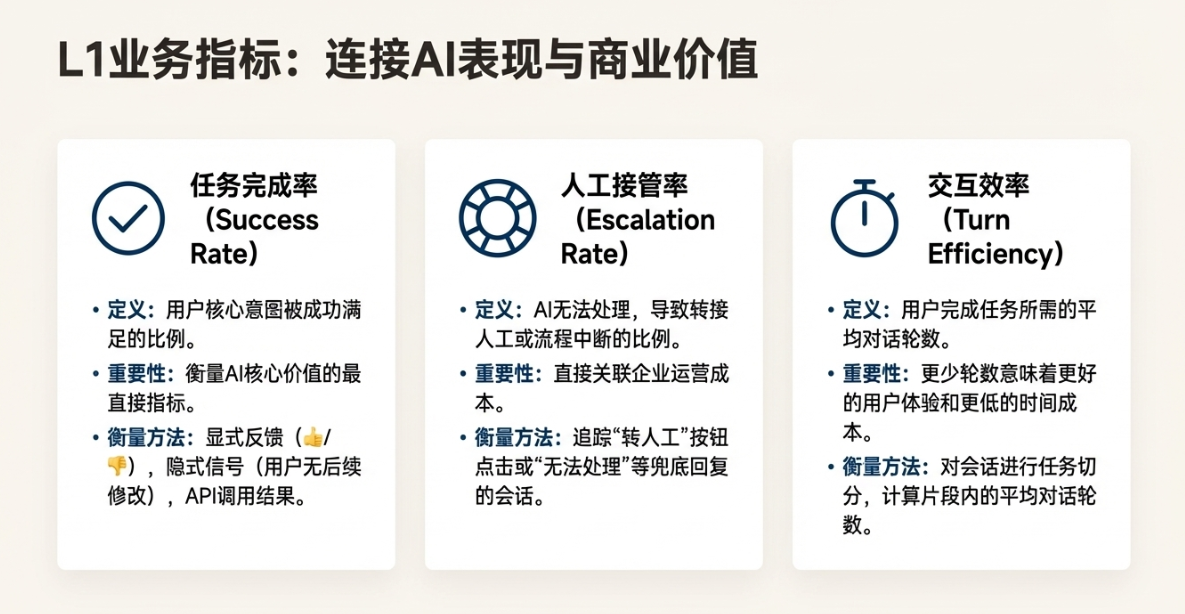 L1业务指标：连接AI表现与商业价值

任务完成率（Success Rate）

• 定义：用户核心意图被成功满足的比例。
• 重要性：衡量AI核心价值的最直接指标。
• 衡量方法：显式反馈（👍/👎），隐式信号（用户无后续修改），API调用结果。

人工接管率（Escalation Rate）

• 定义：AI无法处理，导致转接人工或流程中断的比例。
• 重要性：直接关联企业运营成本。
• 衡量方法：追踪“转人工”按钮点击或“无法处理”等兜底回复的会话。

交互效率（Turn Efficiency）

• 定义：用户完成任务所需的平均对话轮数。
• 重要性：更少轮数意味着更好的用户体验和更低的时间成本。
• 衡量方法：对会话进行任务切分，计算片段内的平均对话轮数。